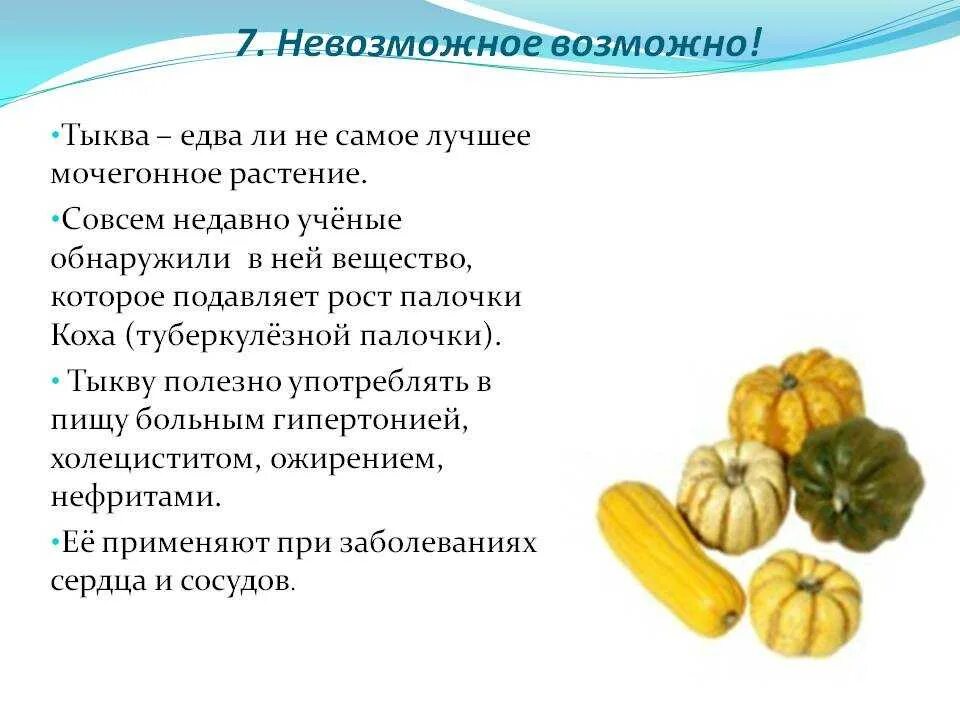 7. Невозможное возможно!

•Тыква – едва ли не самое лучшее мочегонное растение.

•Совсем недавно учёные обнаружили в ней вещество, которое подавляет рост палочки Коха (туберкулёзной палочки).

• Тыкву полезно употреблять в пищу больным гипертонией, холециститом, ожирением, нефритами.

•Её применяют при заболеваниях сердца и сосудов.